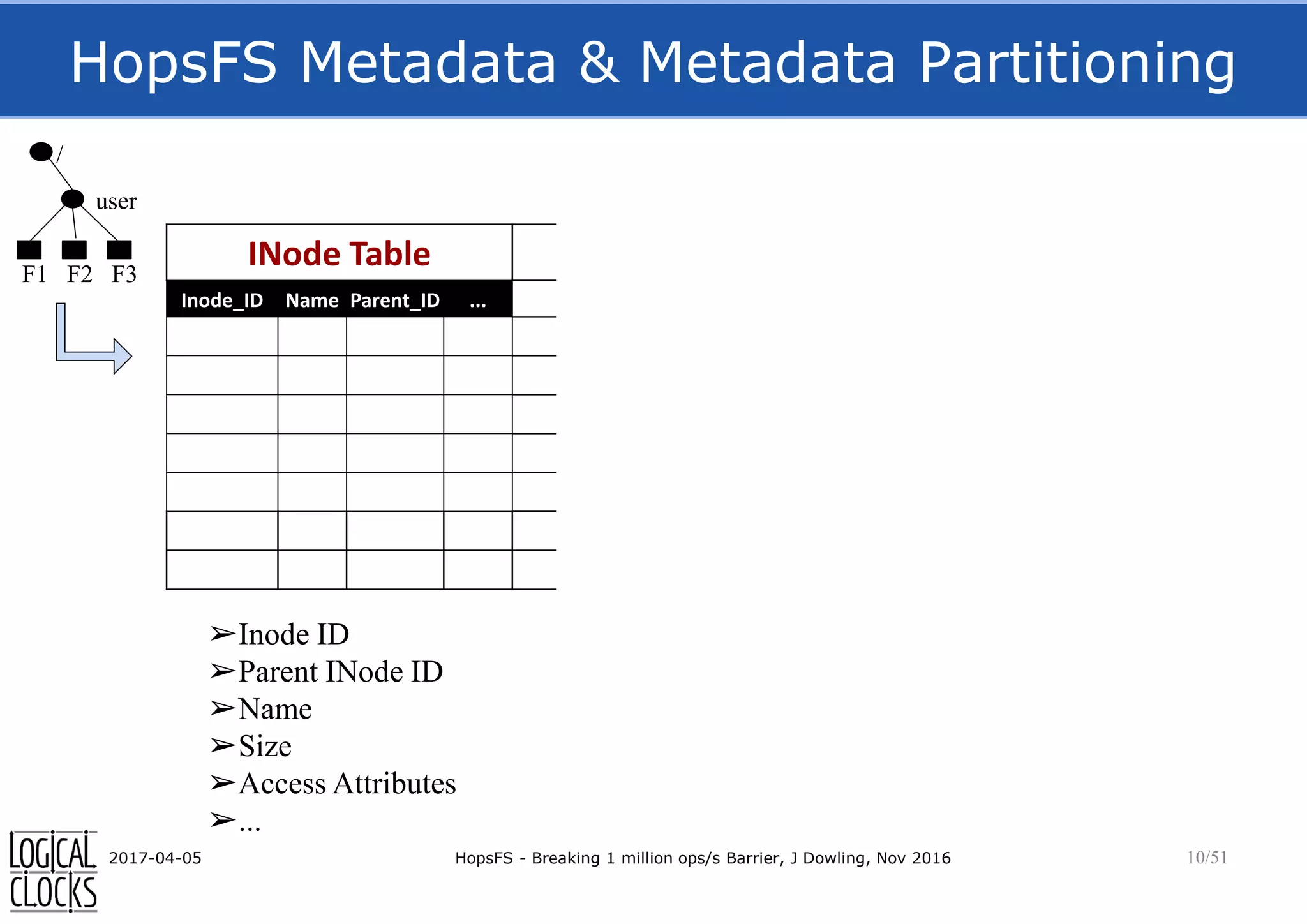 HopsFS Metadata & Metadata Partitioning

/

user

F1 F2 F3

INode Table

| Inode_ID | Name | Parent_ID | ... |
|---|---|---|---|
| | | | |
| | | | |
| | | | |
| | | | |
| | | | |
| | | | |
| | | | |

➢Inode ID
➢Parent INode ID
➢Name
➢Size
➢Access Attributes
➢...

LOGICAL CLOCKS

2017-04-05

HopsFS - Breaking 1 million ops/s Barrier, J Dowling, Nov 2016

10/51